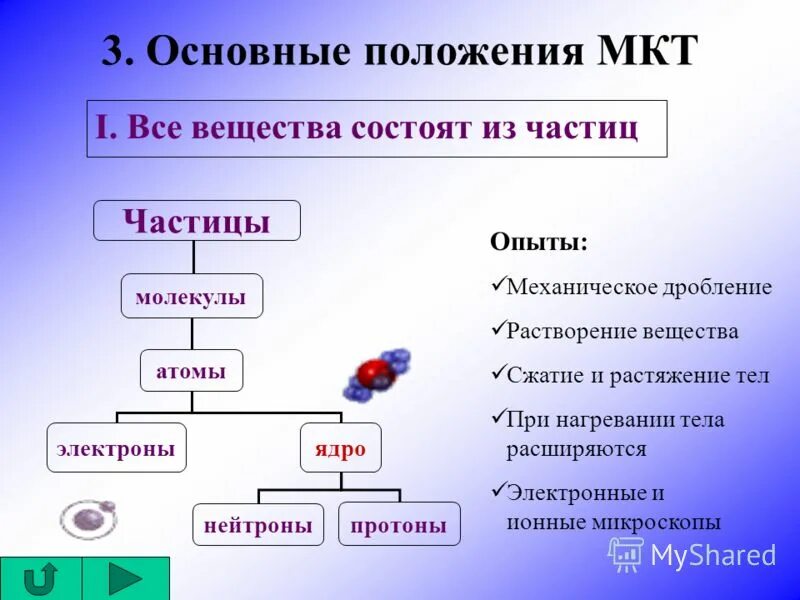 3. Основные положения МКТ

I. Все вещества состоят из частиц

Частицы

молекулы

атомы

электроны

ядро

нейтроны

протоны

Опыты:

✓Механическое дробление

✓Растворение вещества

✓Сжатие и растяжение тел

✓При нагревании тела расширяются

✓Электронные и ионные микроскопы

MyShared